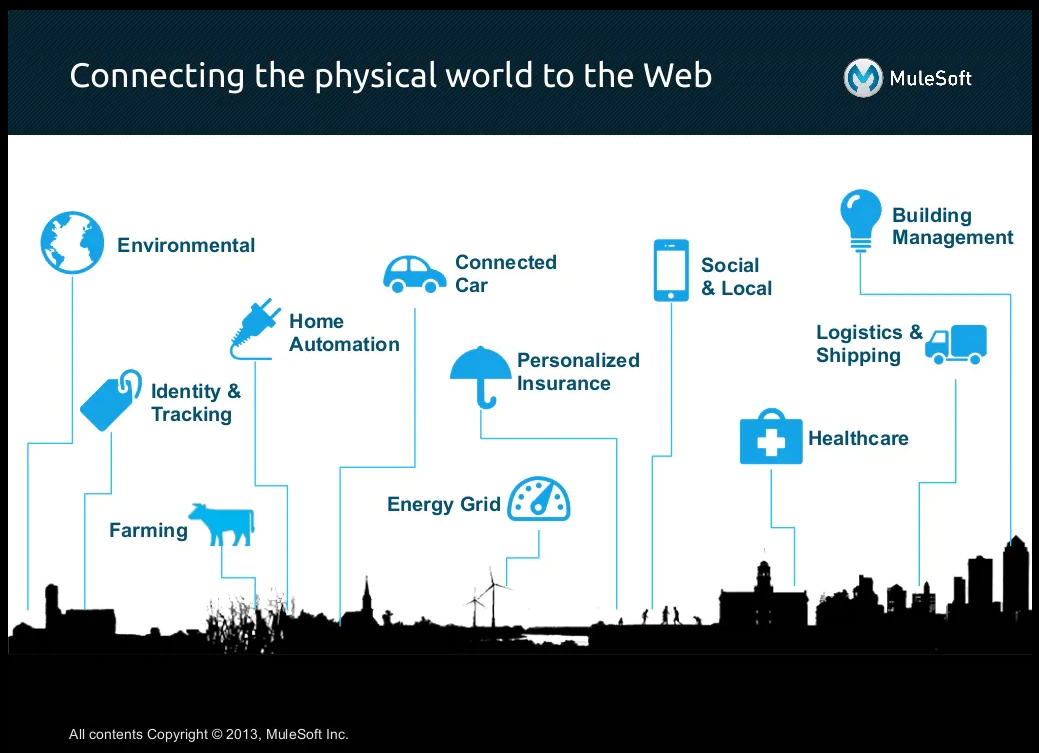 Connecting the physical world to the Web

MuleSoft

Environmental

Identity & Tracking

Farming

Home Automation

Connected Car

Personalized Insurance

Energy Grid

Social & Local

Building Management

Logistics & Shipping

Healthcare

All contents Copyright © 2013, MuleSoft Inc.